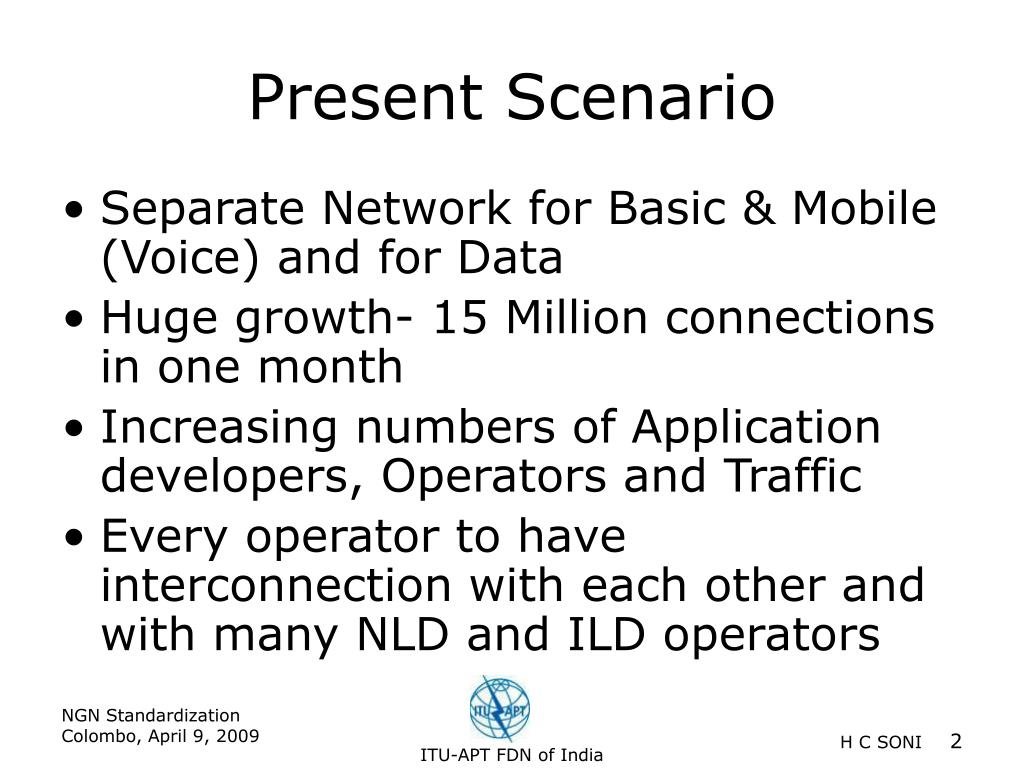 Present Scenario

• Separate Network for Basic & Mobile (Voice) and for Data
• Huge growth- 15 Million connections in one month
• Increasing numbers of Application developers, Operators and Traffic
• Every operator to have interconnection with each other and with many NLD and ILD operators

NGN Standardization
Colombo, April 9, 2009

ITU-APT

ITU-APT FDN of India

H C SONI 2